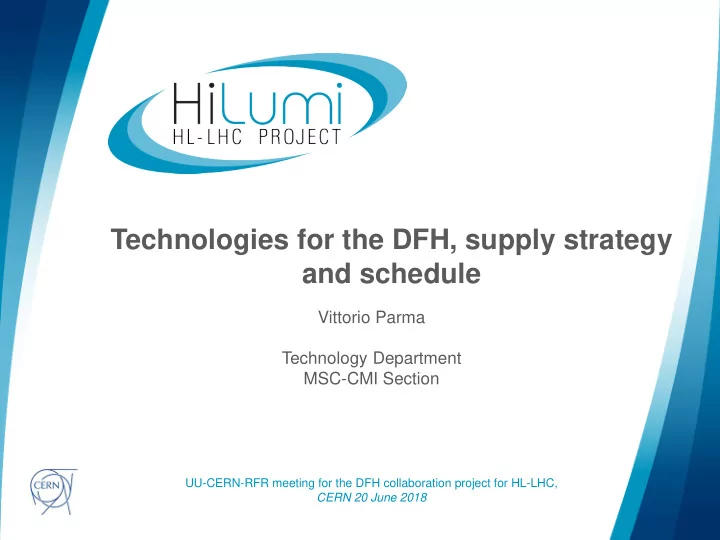 HiLumi
HL-LHC PROJECT

Technologies for the DFH, supply strategy and schedule

Vittorio Parma

Technology Department
MSC-CMI Section

CERN

UU-CERN-RFR meeting for the DFH collaboration project for HL-LHC,
CERN 20 June 2018